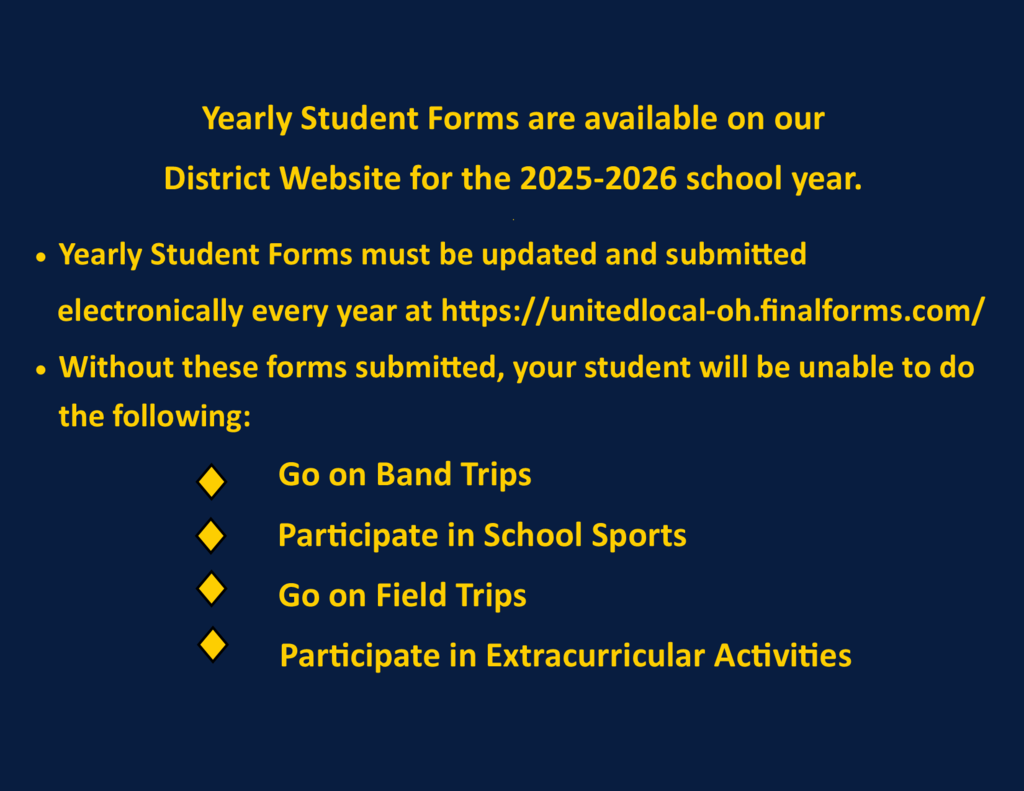 Yearly Student Forms are available on our District Website for the 2025-2026 school year.

• Yearly Student Forms must be updated and submitted electronically every year at https://unitedlocal-oh.finalforms.com/

• Without these forms submitted, your student will be unable to do the following:

◆ Go on Band Trips

◆ Participate in School Sports

◆ Go on Field Trips

◆ Participate in Extracurricular Activities